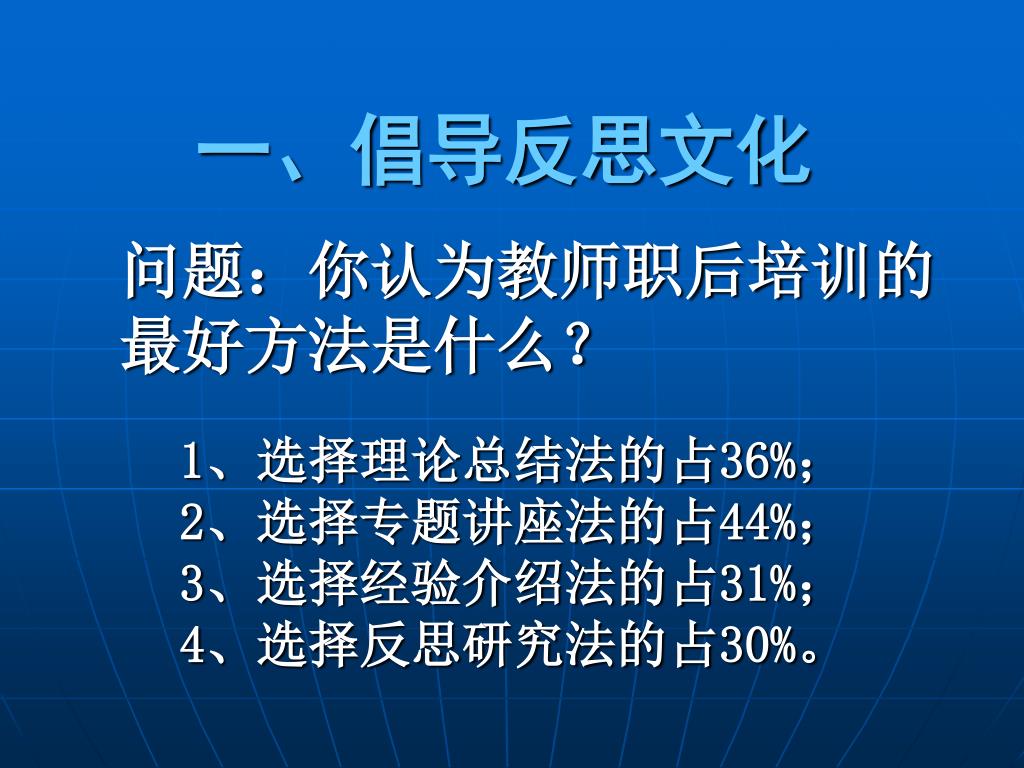 一、倡导反思文化

问题：你认为教师职后培训的最好方法是什么？

1、选择理论总结法的占36%；
2、选择专题讲座法的占44%；
3、选择经验介绍法的占31%；
4、选择反思研究法的占30%。